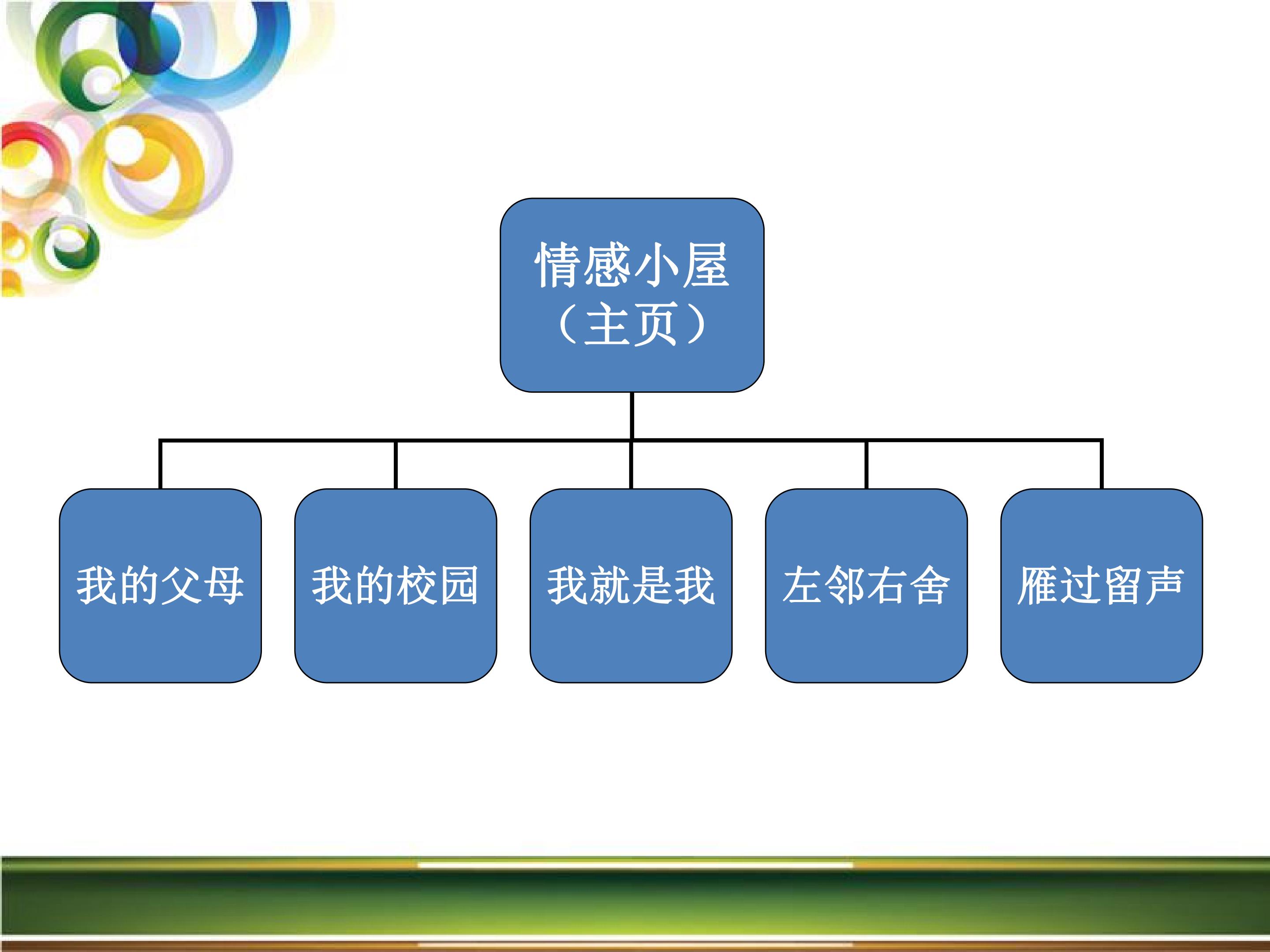 情感小屋
（主页）

我的父母

我的校园

我就是我

左邻右舍

雁过留声